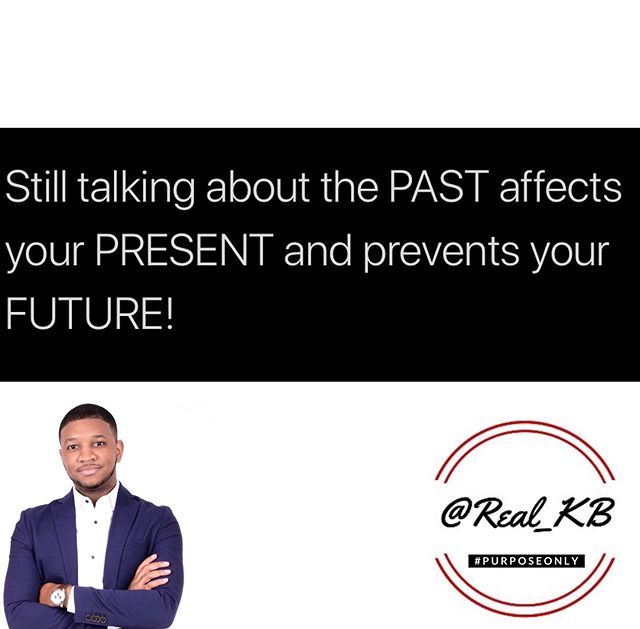 Still talking about the PAST affects your PRESENT and prevents your FUTURE!

@Real_KB

#PURPOSEONLY